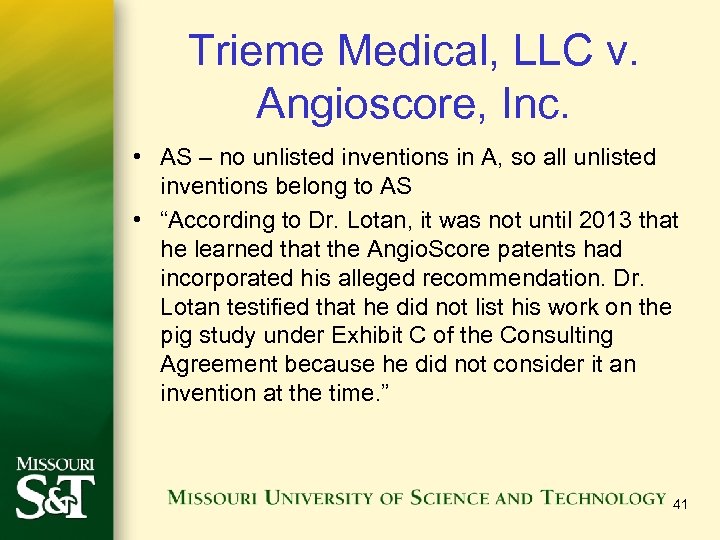 Trieme Medical, LLC v. Angioscore, Inc.

• AS – no unlisted inventions in A, so all unlisted inventions belong to AS

• “According to Dr. Lotan, it was not until 2013 that he learned that the AngioScore patents had incorporated his alleged recommendation. Dr. Lotan testified that he did not list his work on the pig study under Exhibit C of the Consulting Agreement because he did not consider it an invention at the time.”

MISSOURI S&T

MISSOURI UNIVERSITY OF SCIENCE AND TECHNOLOGY

41